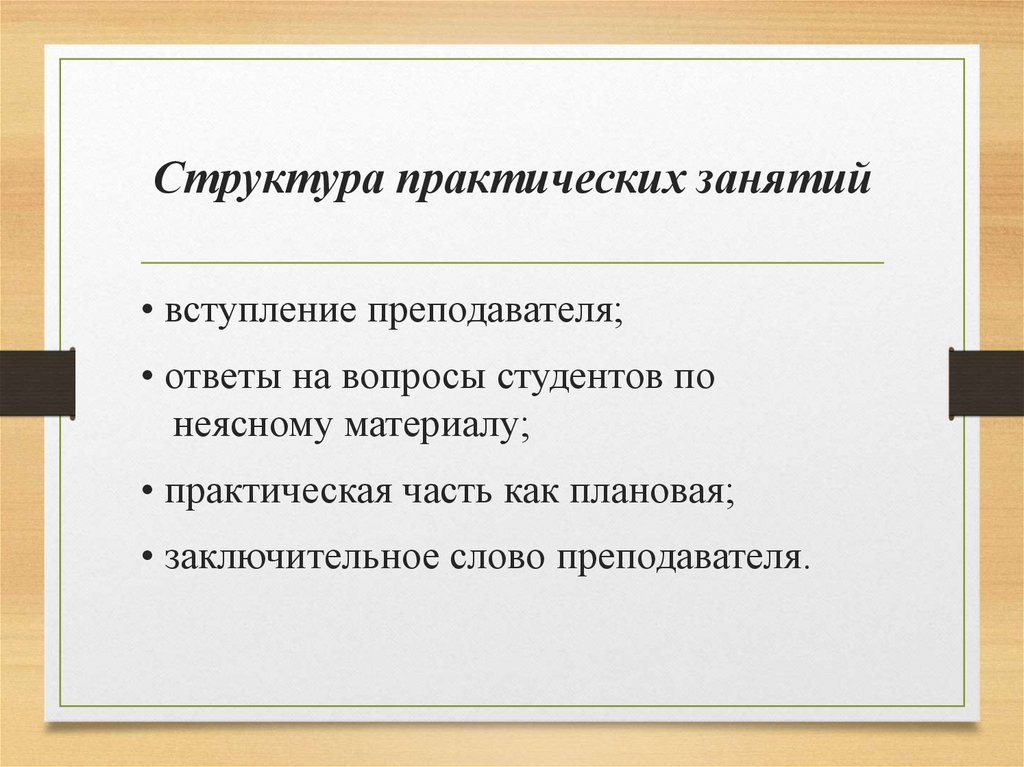 Структура практических занятий

• вступление преподавателя;

• ответы на вопросы студентов по неясному материалу;

• практическая часть как плановая;

• заключительное слово преподавателя.